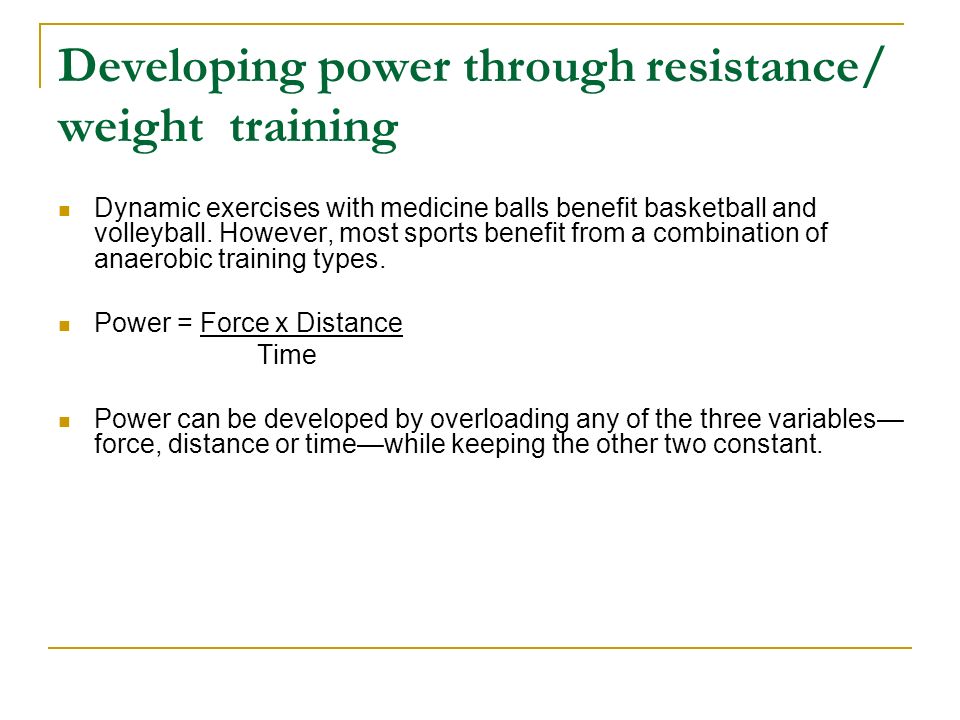 Developing power through resistance/ weight training

Dynamic exercises with medicine balls benefit basketball and volleyball. However, most sports benefit from a combination of anaerobic training types.

Power = $\frac{\text{Force x Distance}}{\text{Time}}$

Power can be developed by overloading any of the three variables—force, distance or time—while keeping the other two constant.